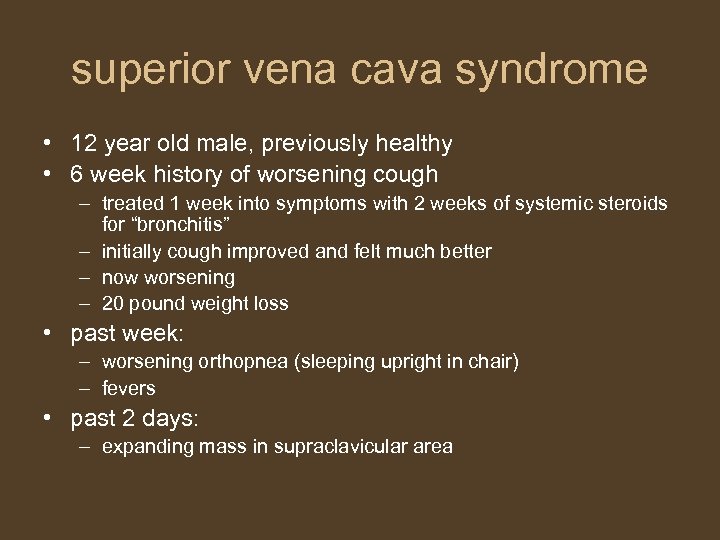 superior vena cava syndrome

• 12 year old male, previously healthy
• 6 week history of worsening cough
  – treated 1 week into symptoms with 2 weeks of systemic steroids for “bronchitis”
  – initially cough improved and felt much better
  – now worsening
  – 20 pound weight loss
• past week:
  – worsening orthopnea (sleeping upright in chair)
  – fevers
• past 2 days:
  – expanding mass in supraclavicular area